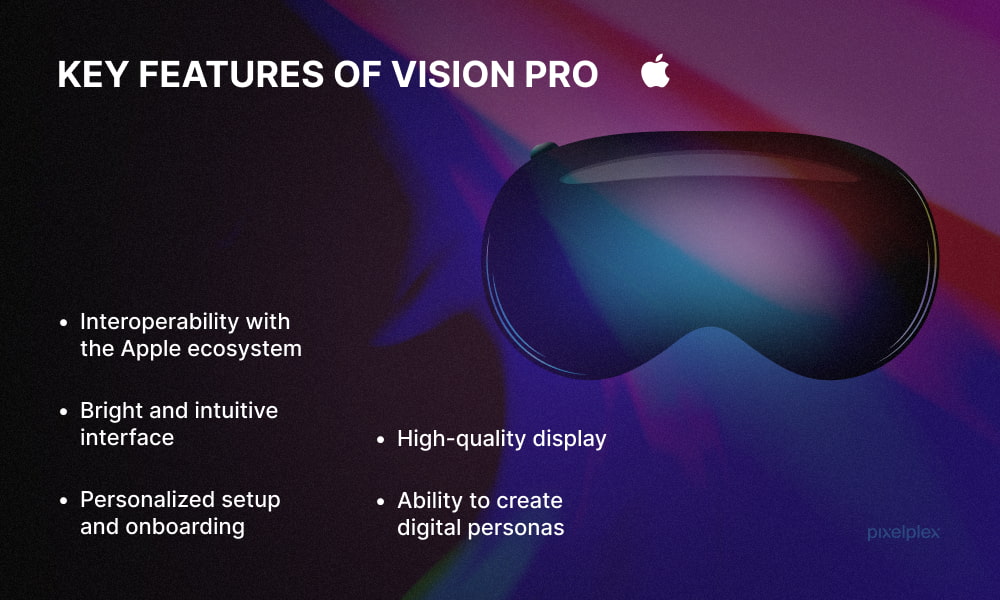 KEY FEATURES OF VISION PRO

• Interoperability with the Apple ecosystem

• Bright and intuitive interface

• Personalized setup and onboarding

• High-quality display

• Ability to create digital personas

pixelplex